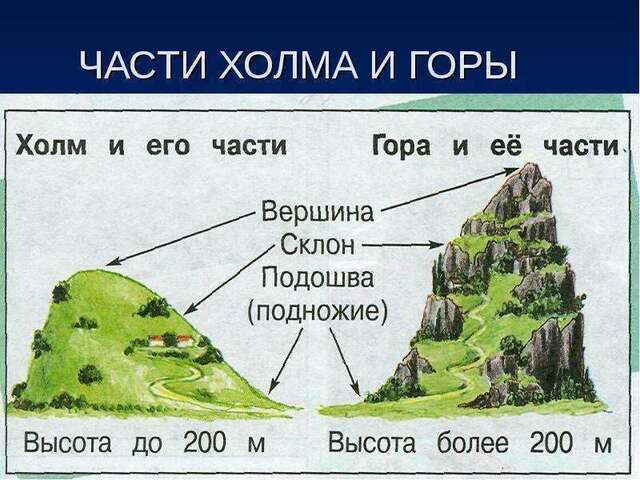 ЧАСТИ ХОЛМА И ГОРЫ

Холм и его части

Гора и её части

Вершина
Склон
Подошва
(подножие)

Высота до 200 м

Высота более 200 м